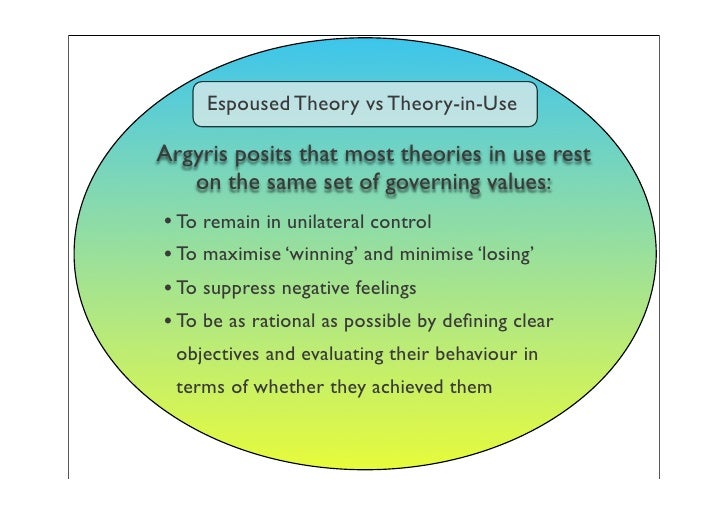 Espoused Theory vs Theory-in-Use

Argyris posits that most theories in use rest on the same set of governing values:

• To remain in unilateral control
• To maximise 'winning' and minimise 'losing'
• To suppress negative feelings
• To be as rational as possible by defining clear objectives and evaluating their behaviour in terms of whether they achieved them